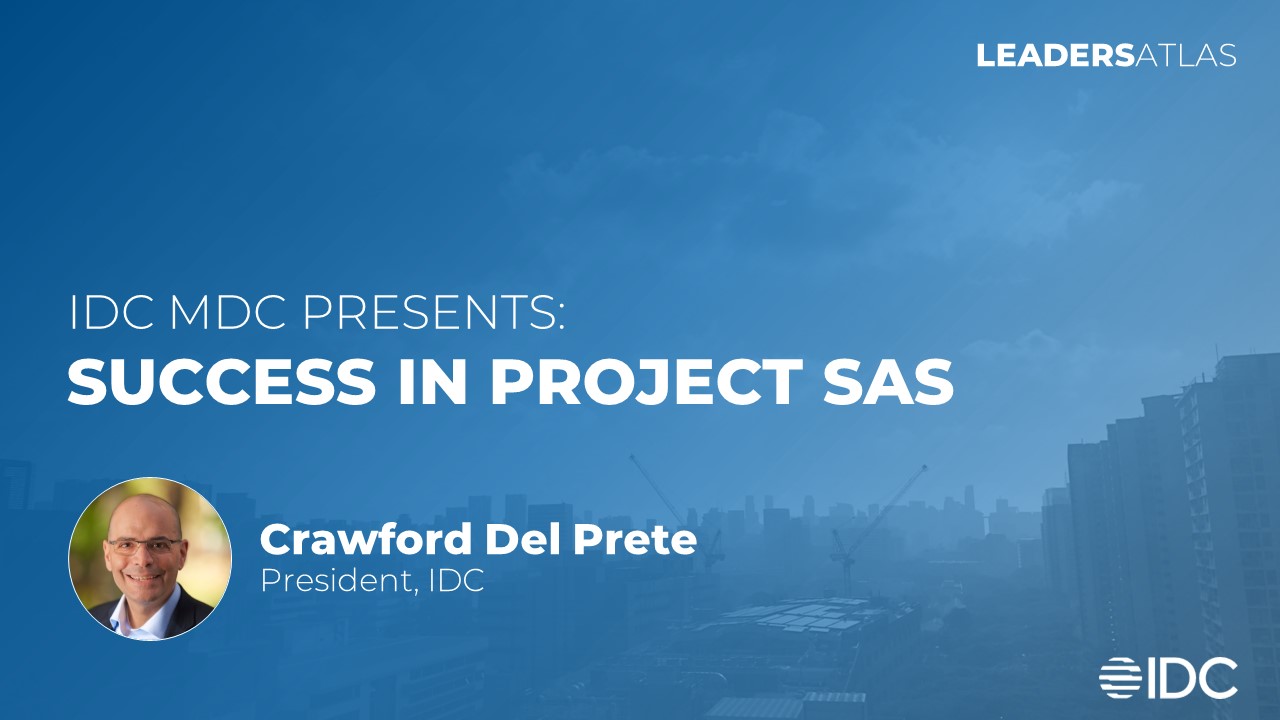 LEADERSATLAS

IDC MDC PRESENTS:
SUCCESS IN PROJECT SAS

Crawford Del Prete
President, IDC

IDC